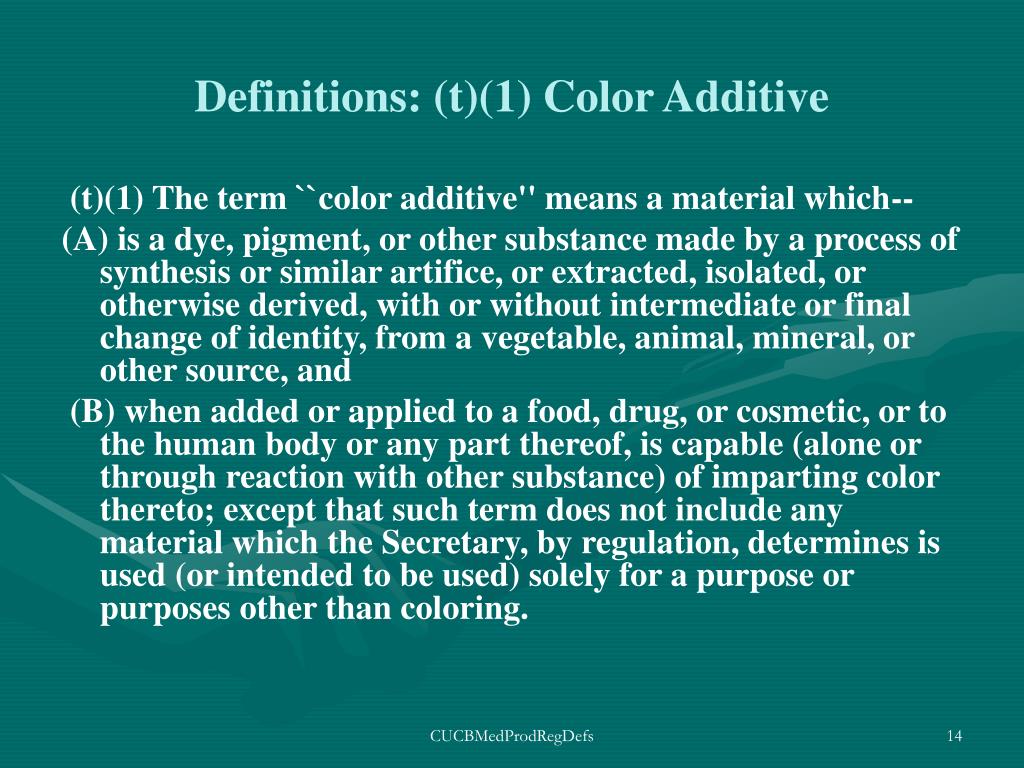 Definitions: (t)(1) Color Additive

(t)(1) The term ``color additive'' means a material which--

(A) is a dye, pigment, or other substance made by a process of synthesis or similar artifice, or extracted, isolated, or otherwise derived, with or without intermediate or final change of identity, from a vegetable, animal, mineral, or other source, and

(B) when added or applied to a food, drug, or cosmetic, or to the human body or any part thereof, is capable (alone or through reaction with other substance) of imparting color thereto; except that such term does not include any material which the Secretary, by regulation, determines is used (or intended to be used) solely for a purpose or purposes other than coloring.

CUCBMedProdRegDefs

14